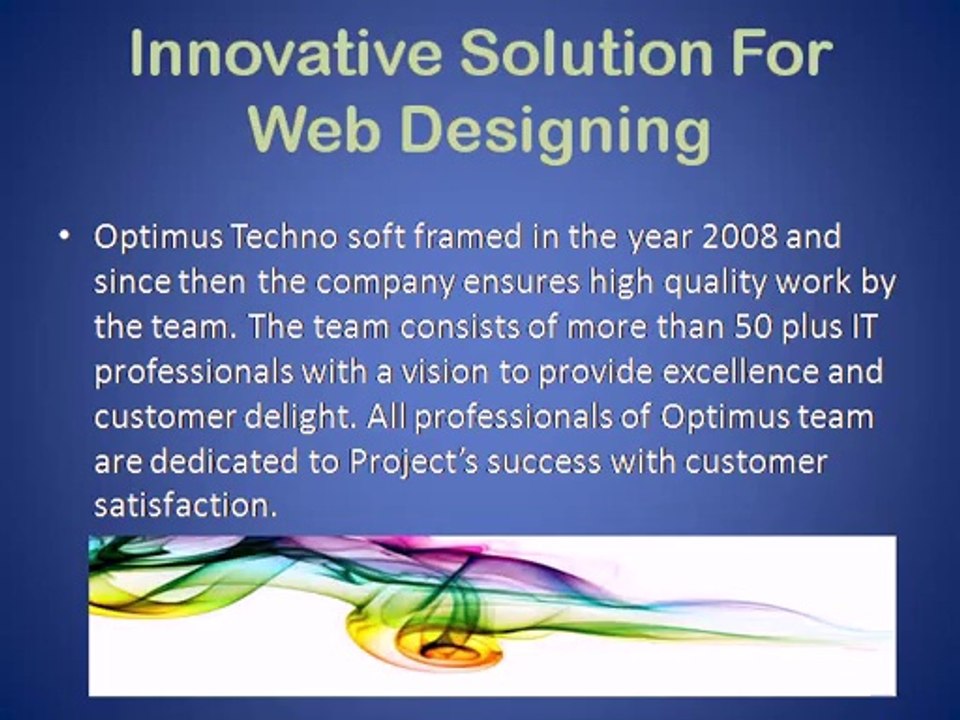 Innovative Solution For Web Designing

• Optimus Techno soft framed in the year 2008 and since then the company ensures high quality work by the team. The team consists of more than 50 plus IT professionals with a vision to provide excellence and customer delight. All professionals of Optimus team are dedicated to Project's success with customer satisfaction.